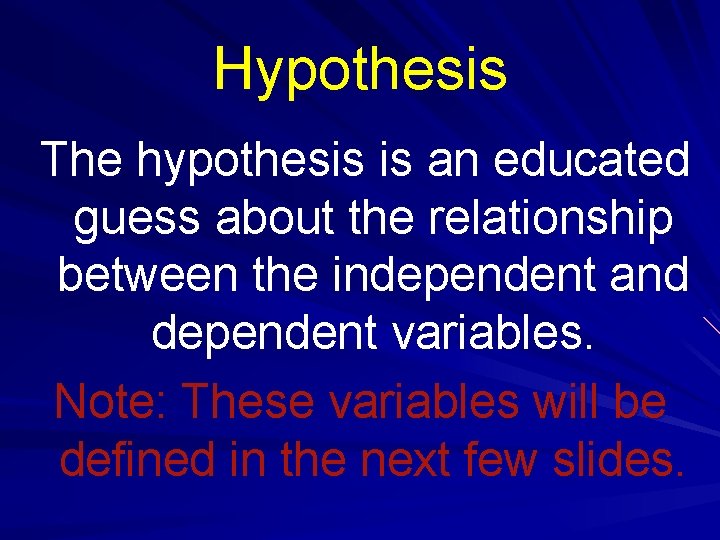 Hypothesis

The hypothesis is an educated guess about the relationship between the independent and dependent variables.

Note: These variables will be defined in the next few slides.